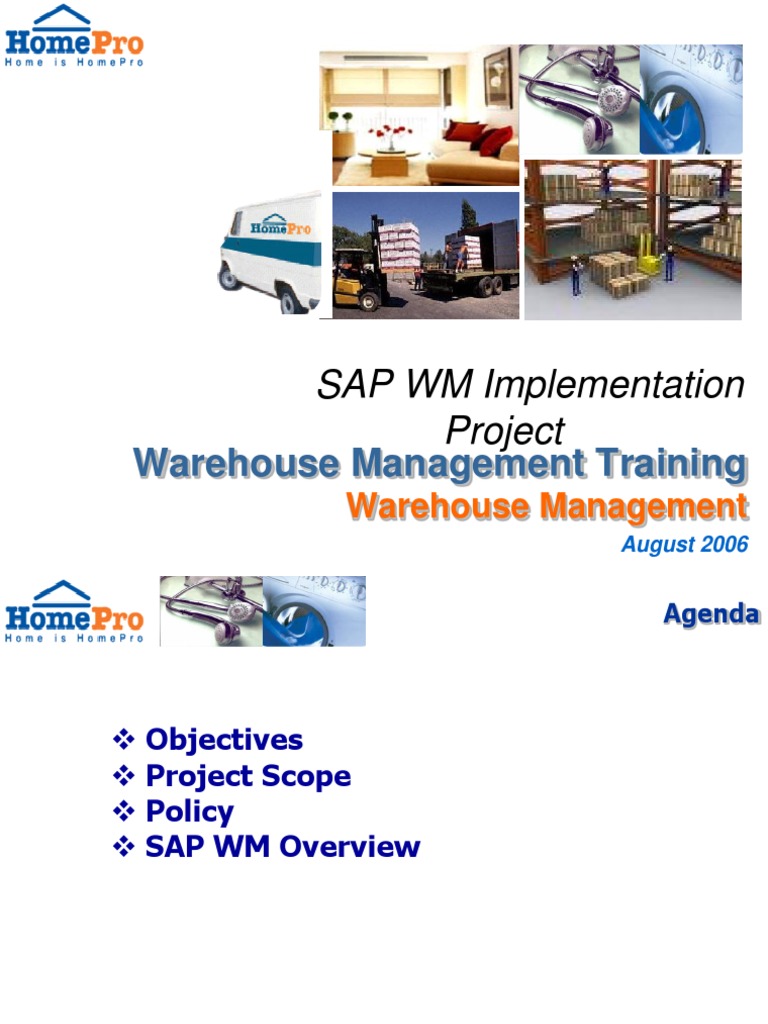 HomePro
Home is HomePro

HomePro

SAP WM Implementation Project

Warehouse Management Training

Warehouse Management

August 2006

HomePro
Home is HomePro

Agenda

❖ Objectives
❖ Project Scope
❖ Policy
❖ SAP WM Overview